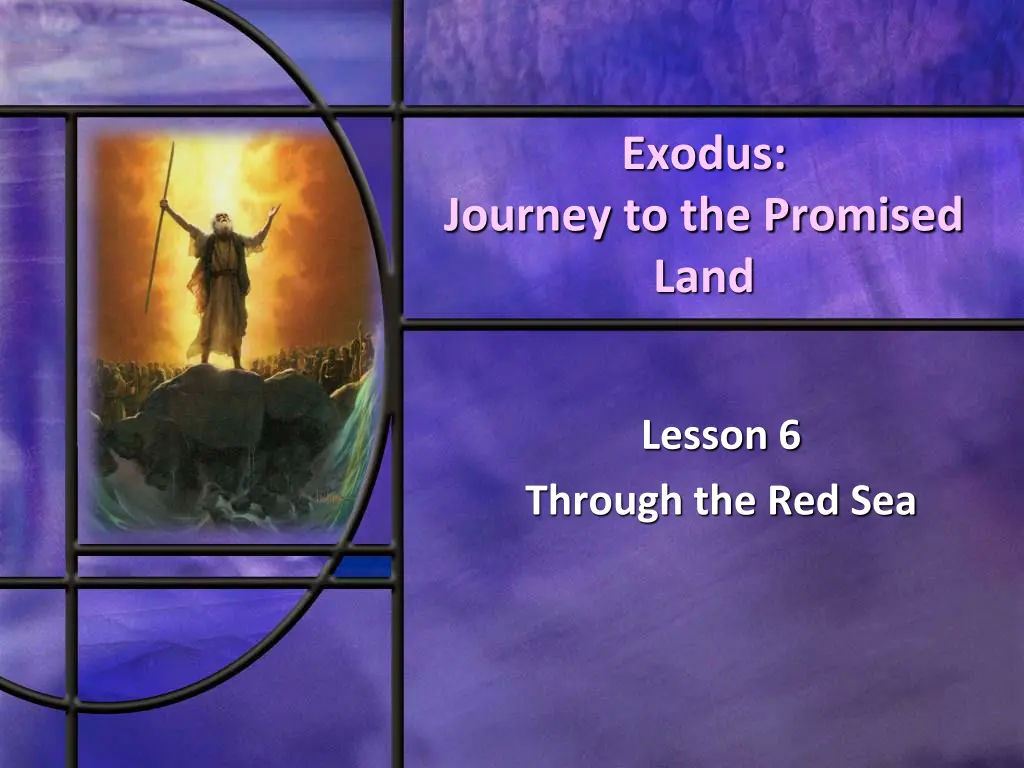 Exodus:
Journey to the Promised Land

Lesson 6
Through the Red Sea